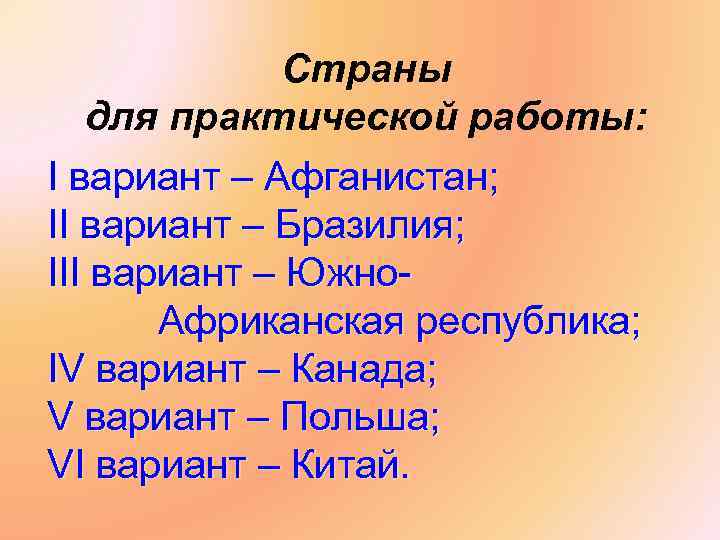 Страны
для практической работы:

I вариант – Афганистан;
II вариант – Бразилия;
III вариант – Южно-Африканская республика;
IV вариант – Канада;
V вариант – Польша;
VI вариант – Китай.